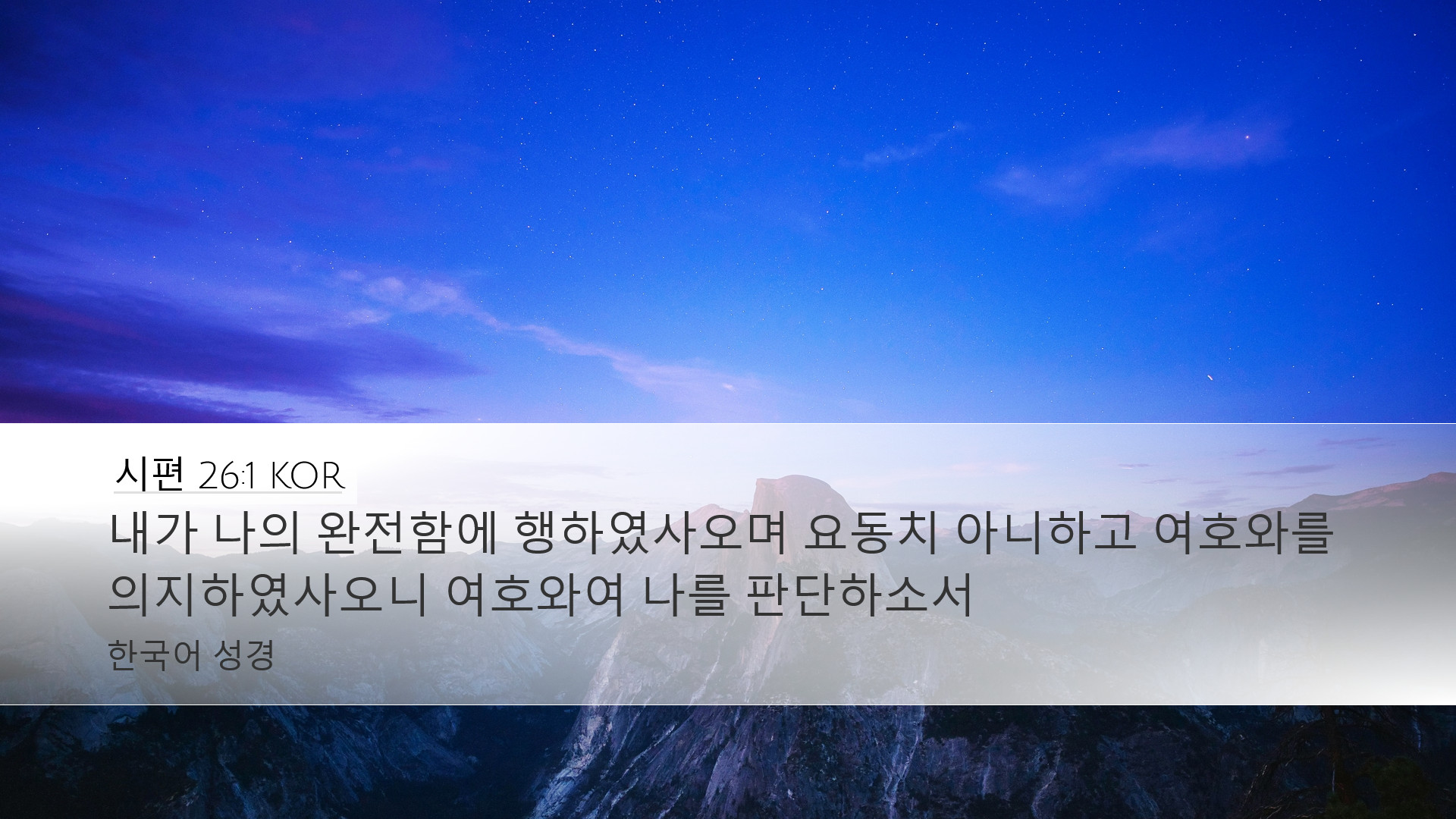 시편 26:1 KOR

내가 나의 완전함에 행하였사오며 요동치 아니하고 여호와를 의지하였사오니 여호와여 나를 판단하소서

한국어 성경